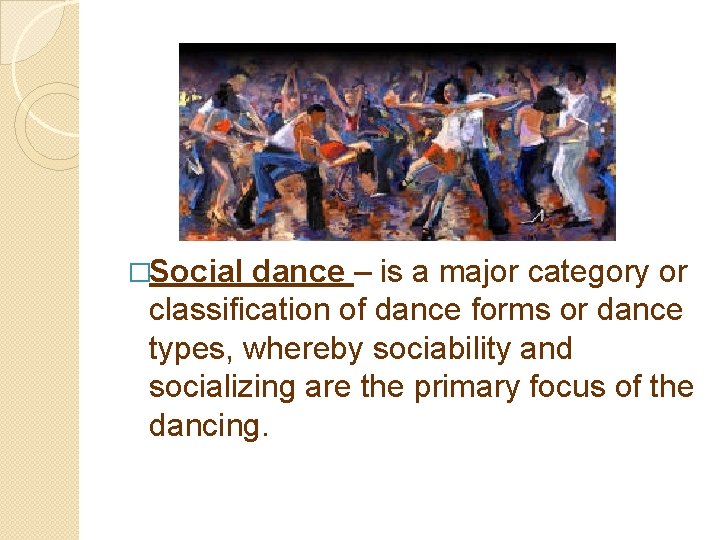 □Social dance – is a major category or classification of dance forms or dance types, whereby sociability and socializing are the primary focus of the dancing.